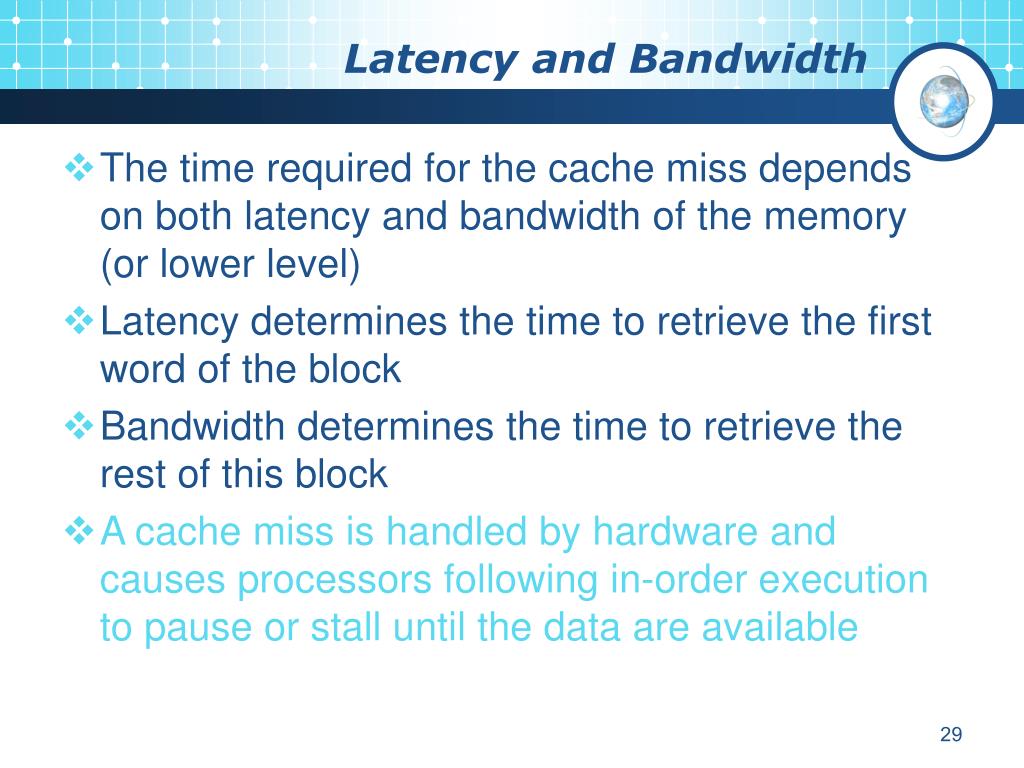 Latency and Bandwidth

❖ The time required for the cache miss depends on both latency and bandwidth of the memory (or lower level)

❖ Latency determines the time to retrieve the first word of the block

❖ Bandwidth determines the time to retrieve the rest of this block

❖ A cache miss is handled by hardware and causes processors following in-order execution to pause or stall until the data are available

29